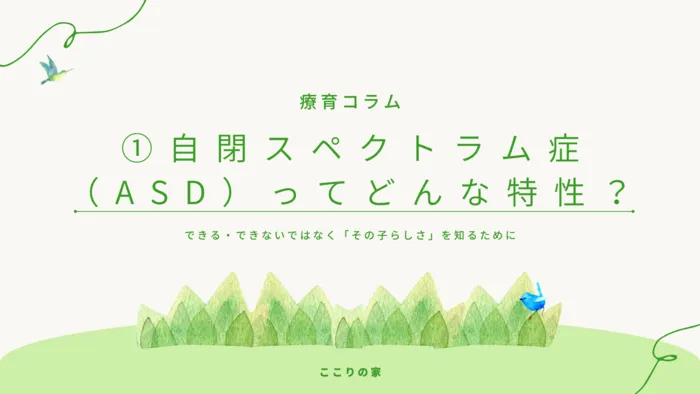 療育コラム

① 自閉スペクトラム症（ASD）ってどんな特性？

できる・できないではなく「その子らしさ」を知るために

ここりの家